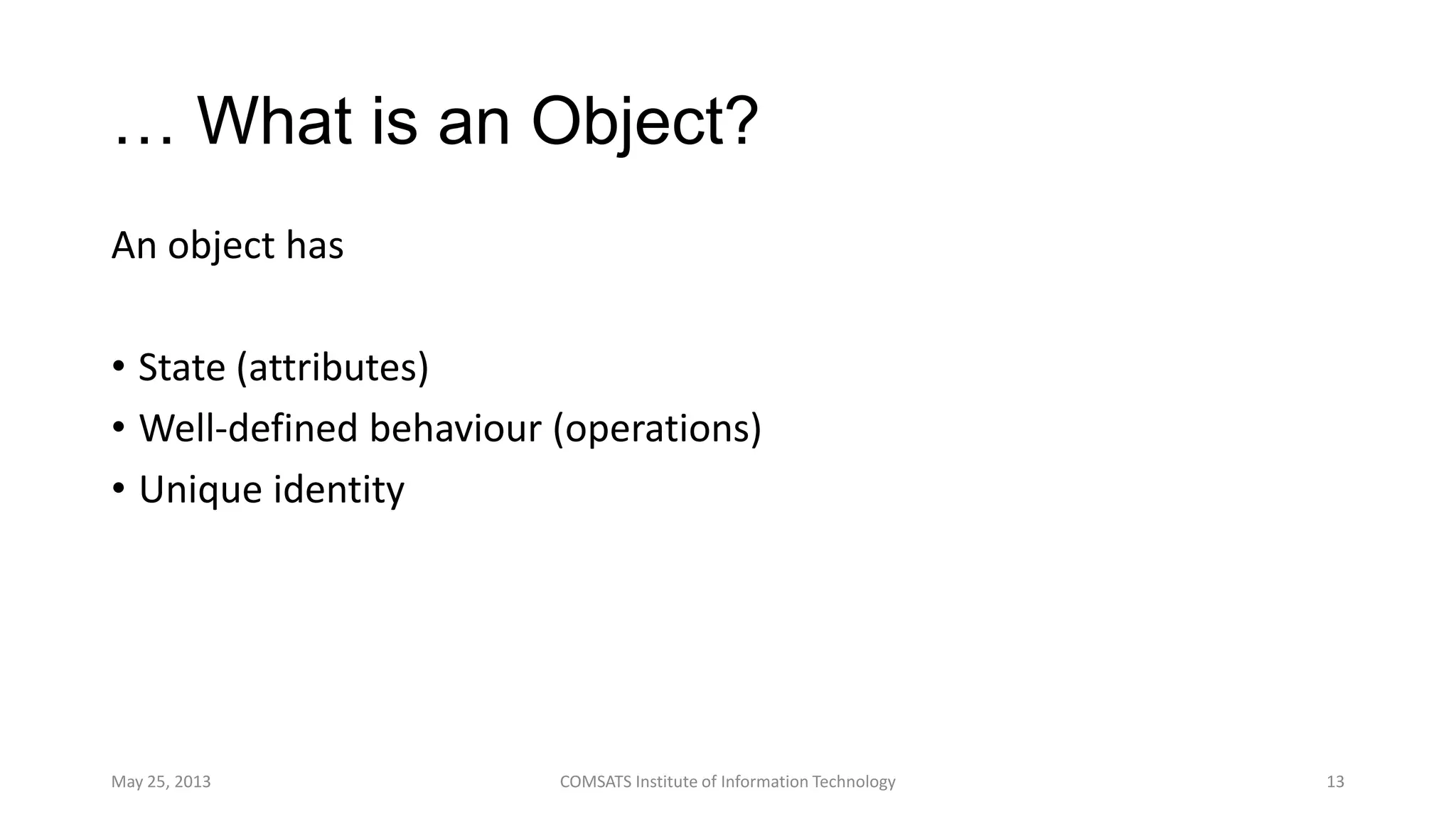 … What is an Object?

An object has

• State (attributes)
• Well-defined behaviour (operations)
• Unique identity

May 25, 2013

COMSATS Institute of Information Technology

13